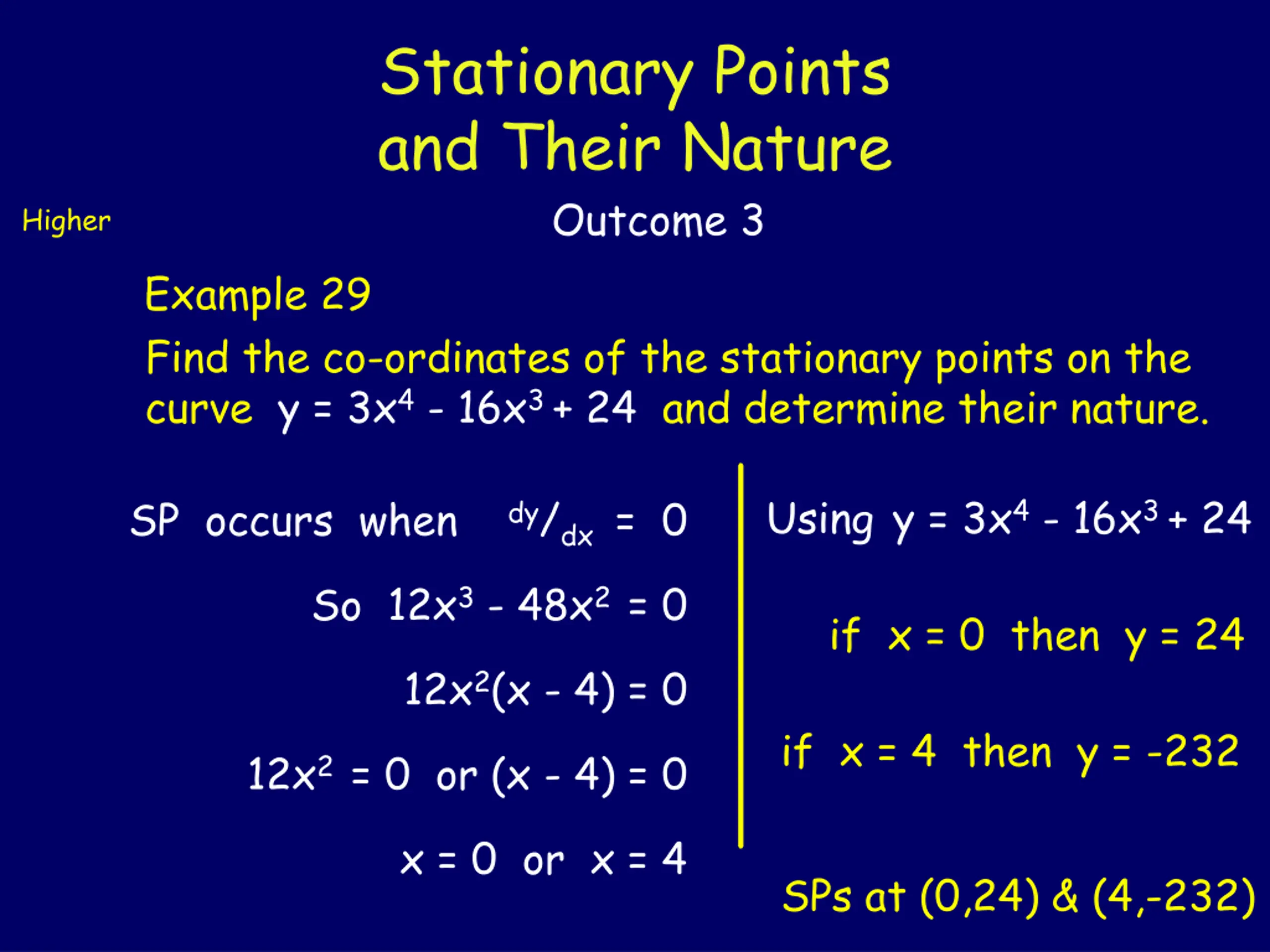 Stationary Points and Their Nature

Higher

Outcome 3

Example 29

Find the co-ordinates of the stationary points on the curve $y = 3x^4 - 16x^3 + 24$ and determine their nature.

SP occurs when $^{dy}/_{dx} = 0$

So $12x^3 - 48x^2 = 0$

$12x^2(x - 4) = 0$

$12x^2 = 0$ or $(x - 4) = 0$

$x = 0$ or $x = 4$

Using $y = 3x^4 - 16x^3 + 24$

if $x = 0$ then $y = 24$

if $x = 4$ then $y = -232$

SPs at (0,24) & (4,-232)